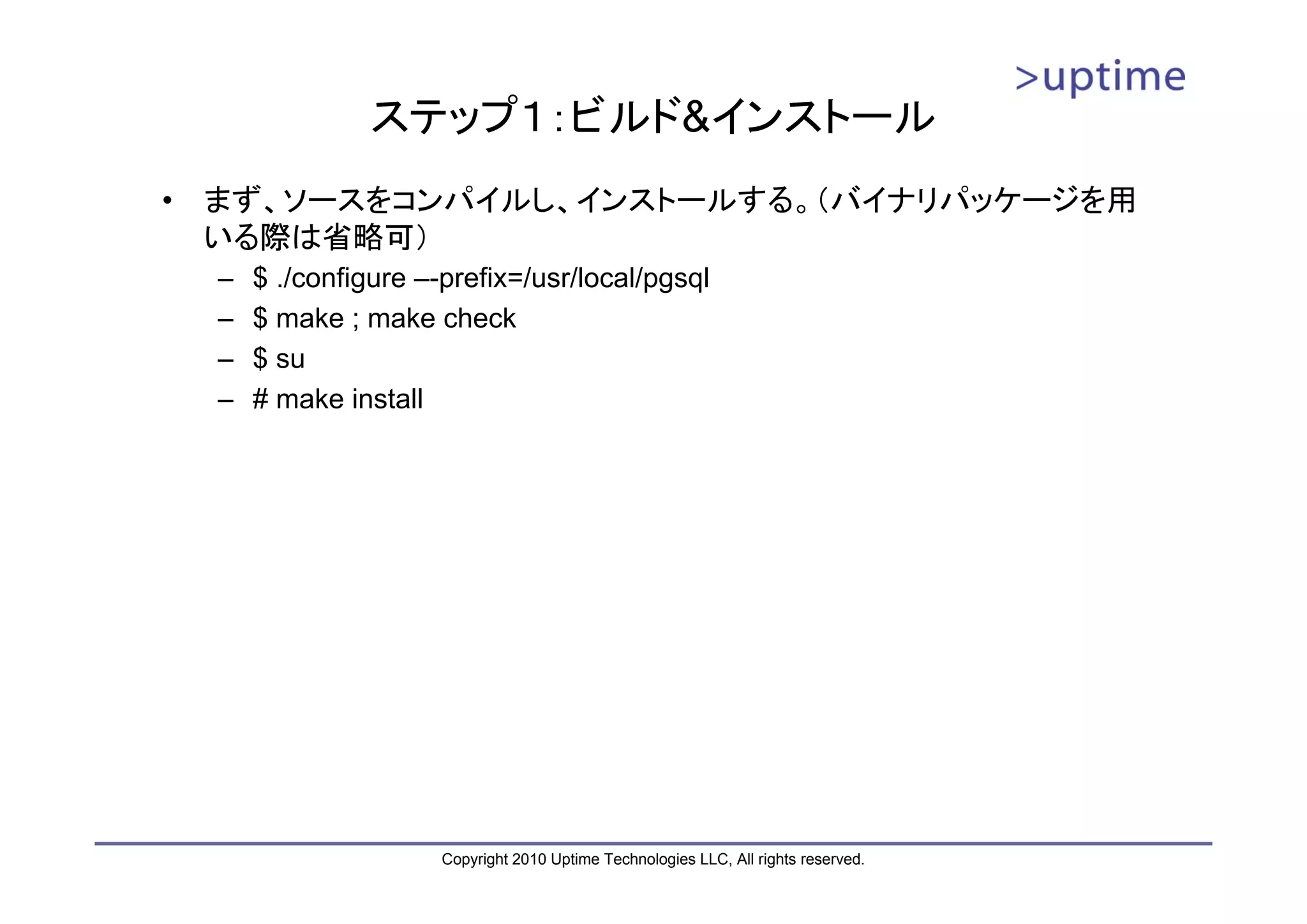 >uptime

ステップ1：ビルド&インストール

• まず、ソースをコンパイルし、インストールする。（バイナリパッケージを用いる際は省略可）
– $ ./configure –-prefix=/usr/local/pgsql
– $ make ; make check
– $ su
– # make install

Copyright 2010 Uptime Technologies LLC, All rights reserved.